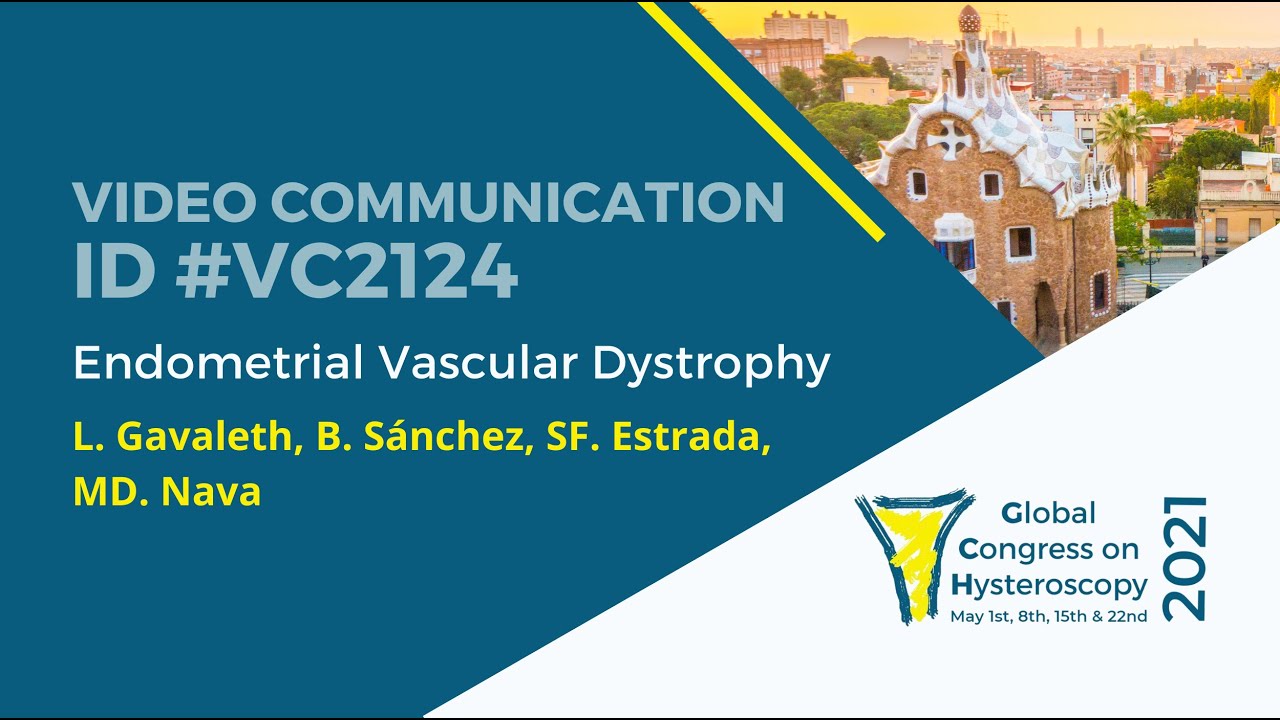 VIDEO COMMUNICATION
ID #VC2124

Endometrial Vascular Dystrophy

L. Gavaleth, B. Sánchez, SF. Estrada, MD. Nava

Global Congress on Hysteroscopy
May 1st, 8th, 15th & 22nd
2021